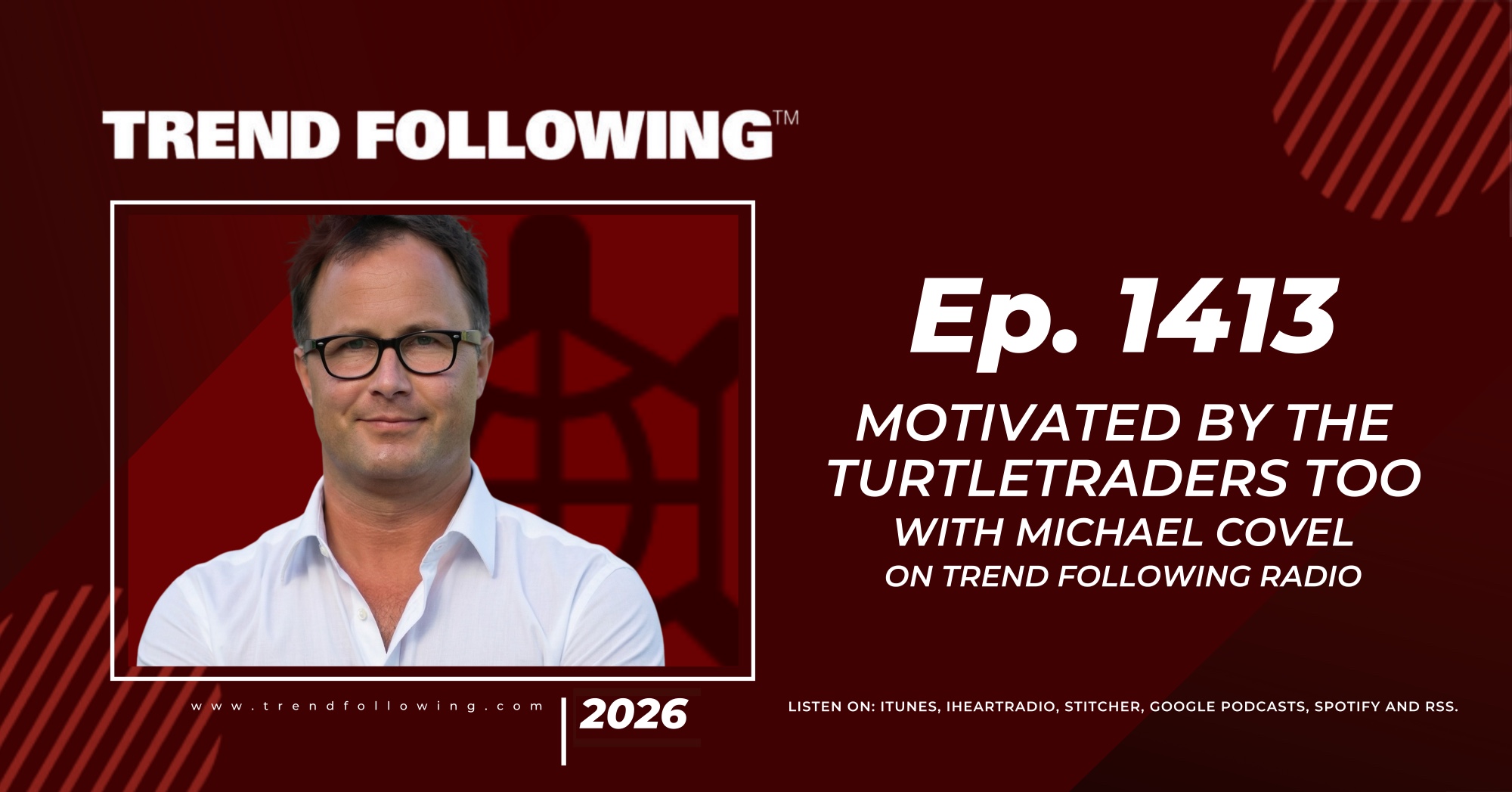 TREND FOLLOWING™

Ep. 1413

MOTIVATED BY THE TURTLETRADERS TOO

WITH MICHAEL COVEL

ON TREND FOLLOWING RADIO

www.trendfollowing.com

2026

LISTEN ON: ITUNES, IHEARTRADIO, STITCHER, GOOGLE PODCASTS, SPOTIFY AND RSS.